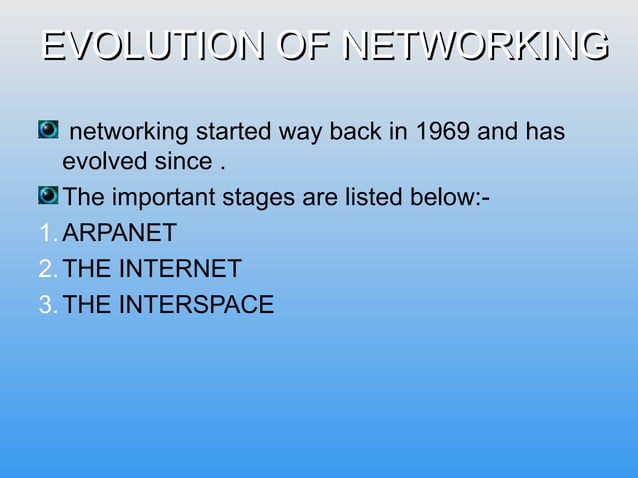 EVOLUTION OF NETWORKING

networking started way back in 1969 and has evolved since .

The important stages are listed below:-

1. ARPANET
2. THE INTERNET
3. THE INTERSPACE